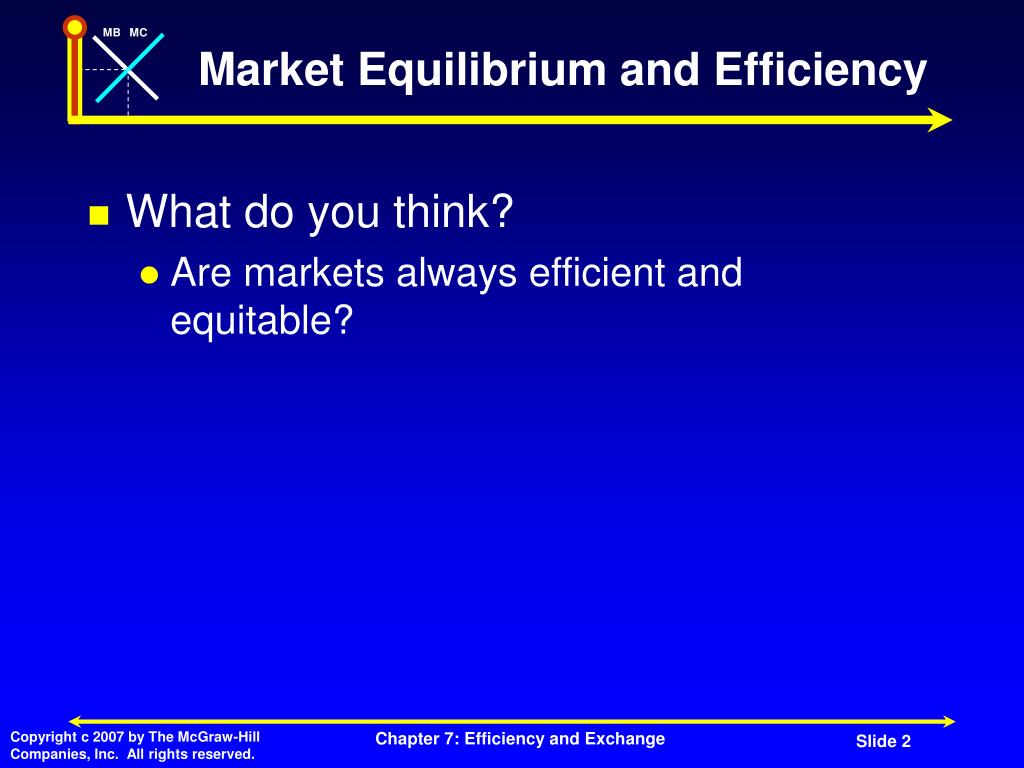 MB MC

Market Equilibrium and Efficiency

What do you think?

Are markets always efficient and equitable?

Copyright c 2007 by The McGraw-Hill Companies, Inc. All rights reserved.

Chapter 7: Efficiency and Exchange

Slide 2